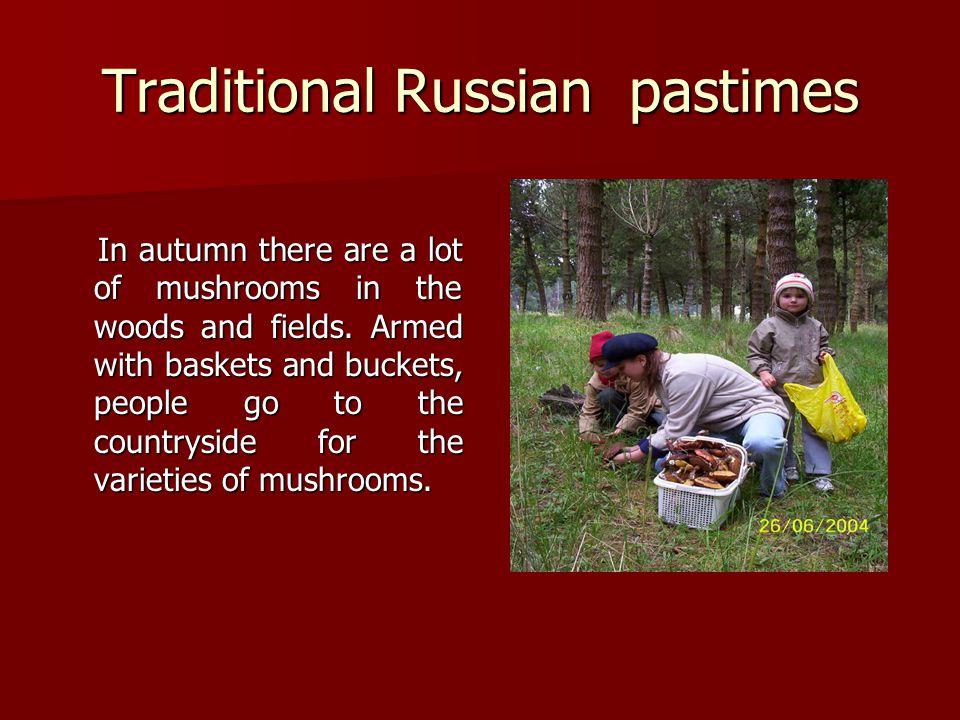 Traditional Russian pastimes

In autumn there are a lot of mushrooms in the woods and fields. Armed with baskets and buckets, people go to the countryside for the varieties of mushrooms.

26/06/2004